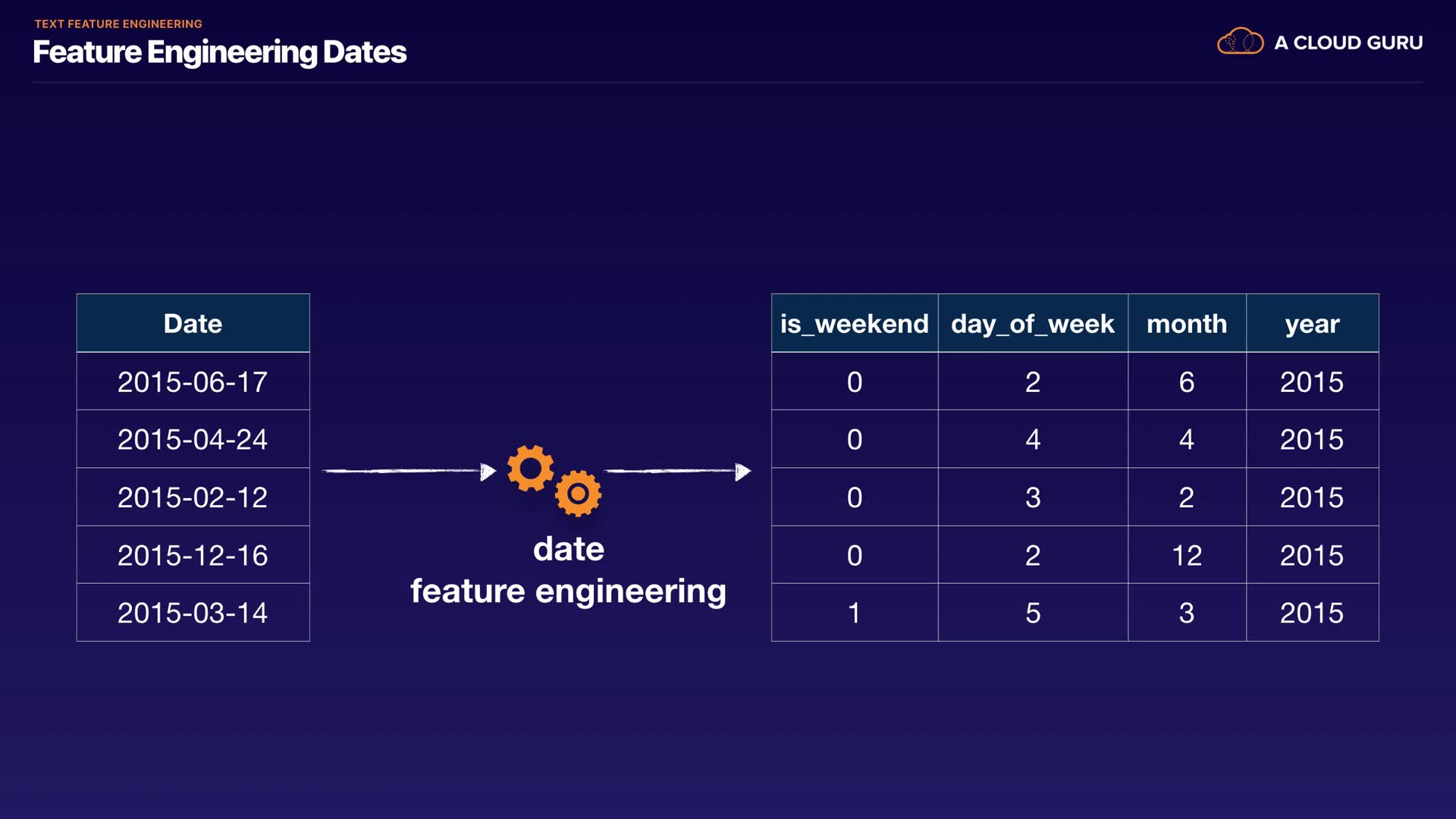 TEXT FEATURE ENGINEERING
Feature Engineering Dates

A CLOUD GURU

| Date |
|---|
| 2015-06-17 |
| 2015-04-24 |
| 2015-02-12 |
| 2015-12-16 |
| 2015-03-14 |

date
feature engineering

| is_weekend | day_of_week | month | year |
|---|---|---|---|
| 0 | 2 | 6 | 2015 |
| 0 | 4 | 4 | 2015 |
| 0 | 3 | 2 | 2015 |
| 0 | 2 | 12 | 2015 |
| 1 | 5 | 3 | 2015 |